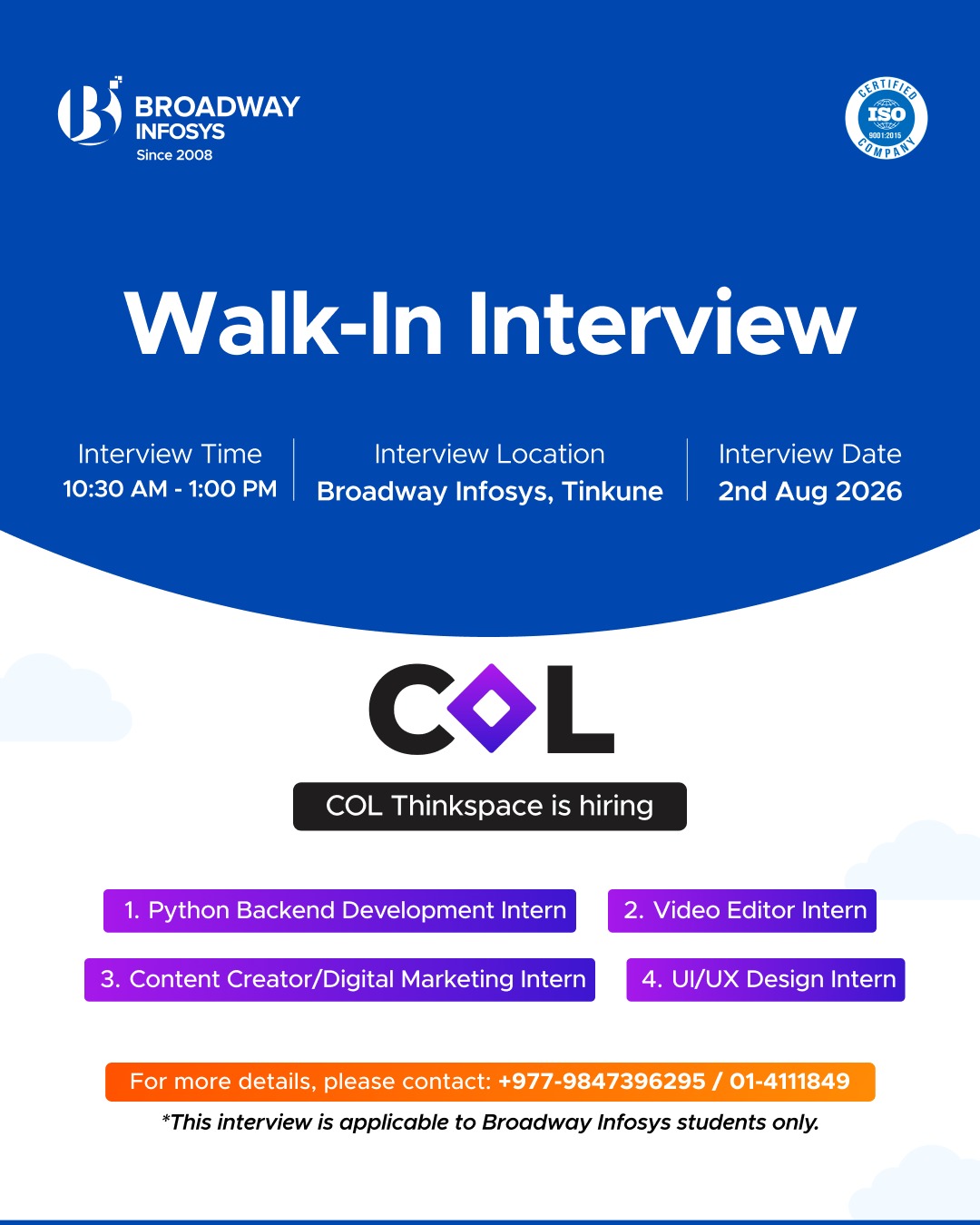 BROADWAY INFOSYS
Since 2008

CERTIFIED ISO 9001:2015 COMPANY

Walk-In Interview

Interview Time
10:30 AM - 1:00 PM

Interview Location
Broadway Infosys, Tinkune

Interview Date
2nd Aug 2026

COL

COL Thinkspace is hiring

1. Python Backend Development Intern

2. Video Editor Intern

3. Content Creator/Digital Marketing Intern

4. UI/UX Design Intern

For more details, please contact: +977-9847396295 / 01-4111849

*This interview is applicable to Broadway Infosys students only.